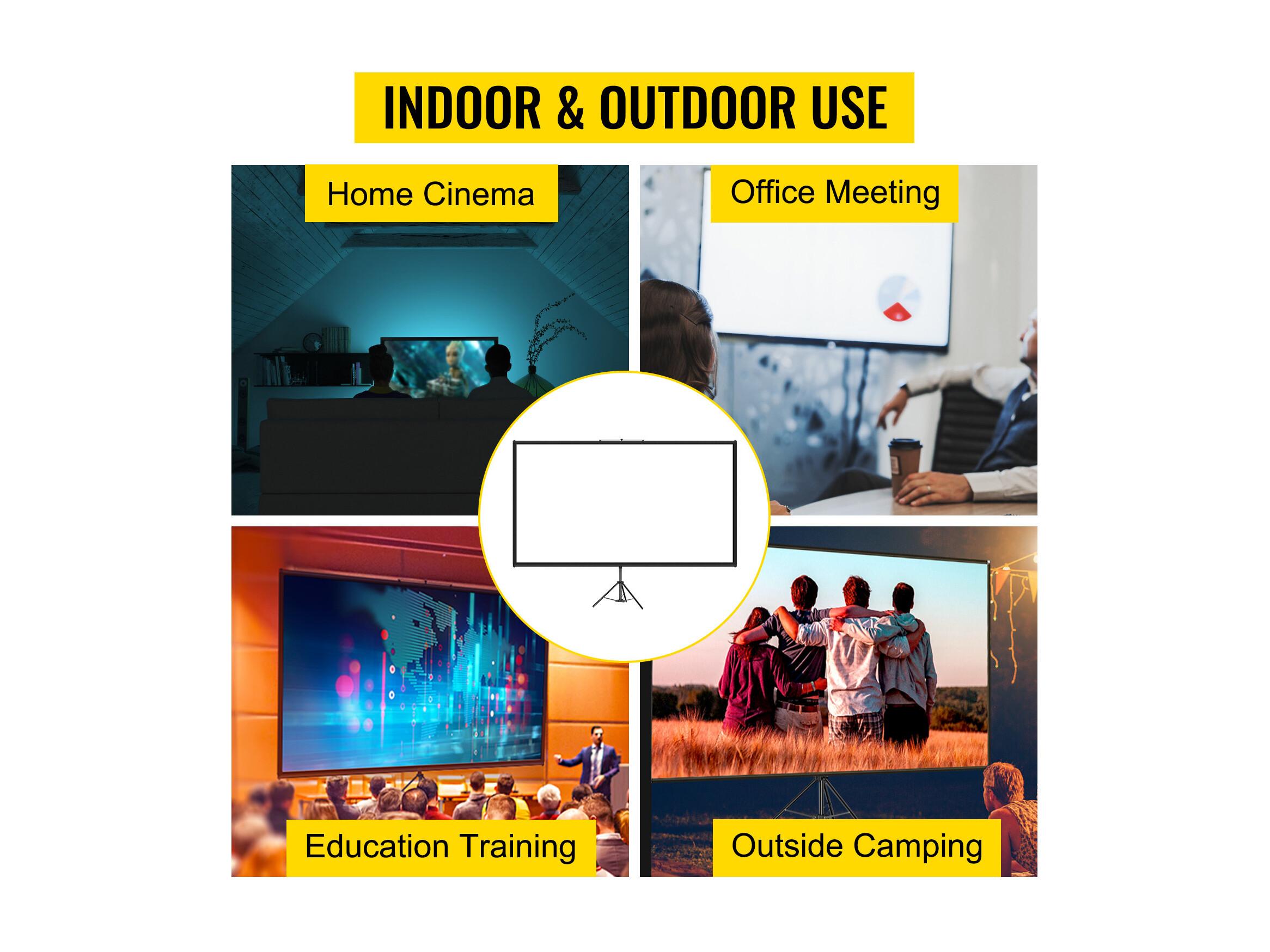 INDOOR & OUTDOOR USE

Home Cinema

Office Meeting

Education Training

Outside Camping